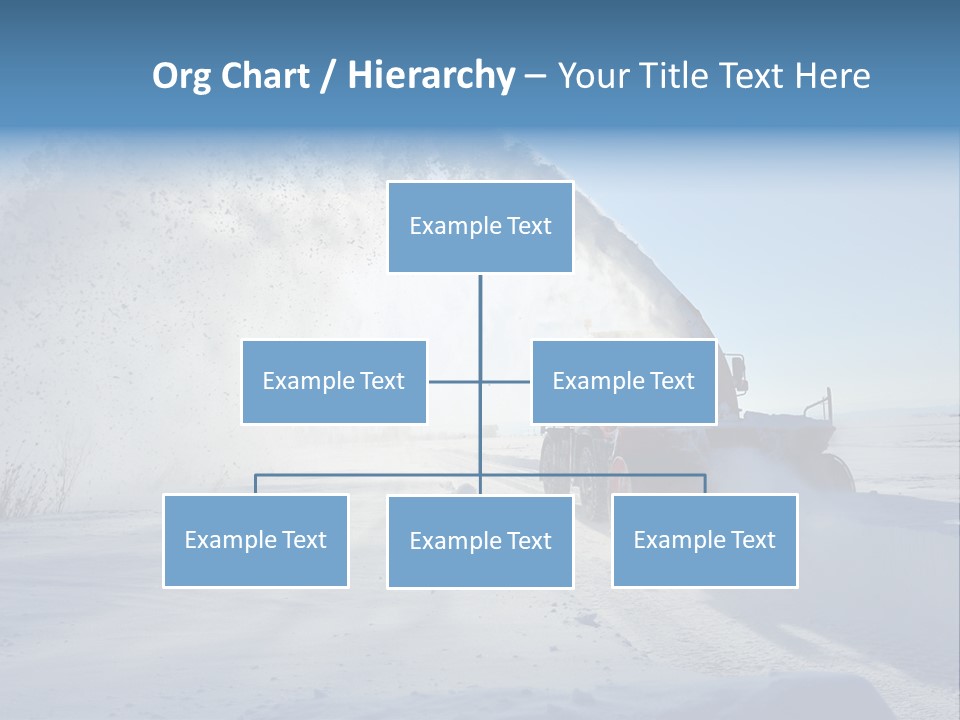 Org Chart / Hierarchy – Your Title Text Here

Example Text

Example Text

Example Text

Example Text

Example Text

Example Text